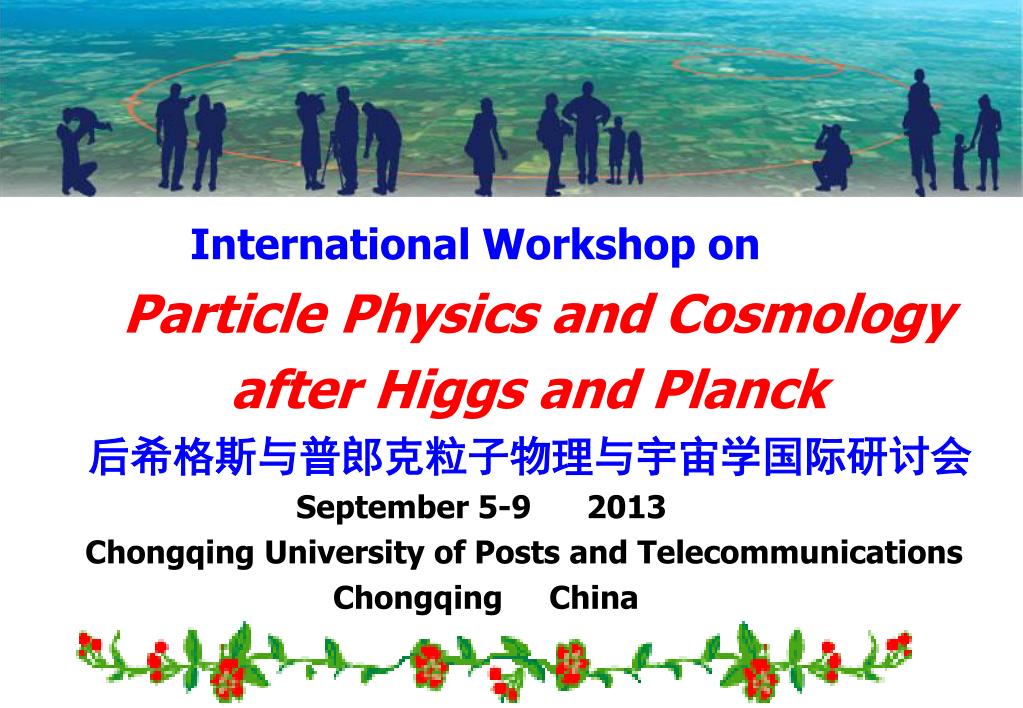 International Workshop on

Particle Physics and Cosmology after Higgs and Planck

后希格斯与普郎克粒子物理与宇宙学国际研讨会

September 5-9 2013

Chongqing University of Posts and Telecommunications

Chongqing China